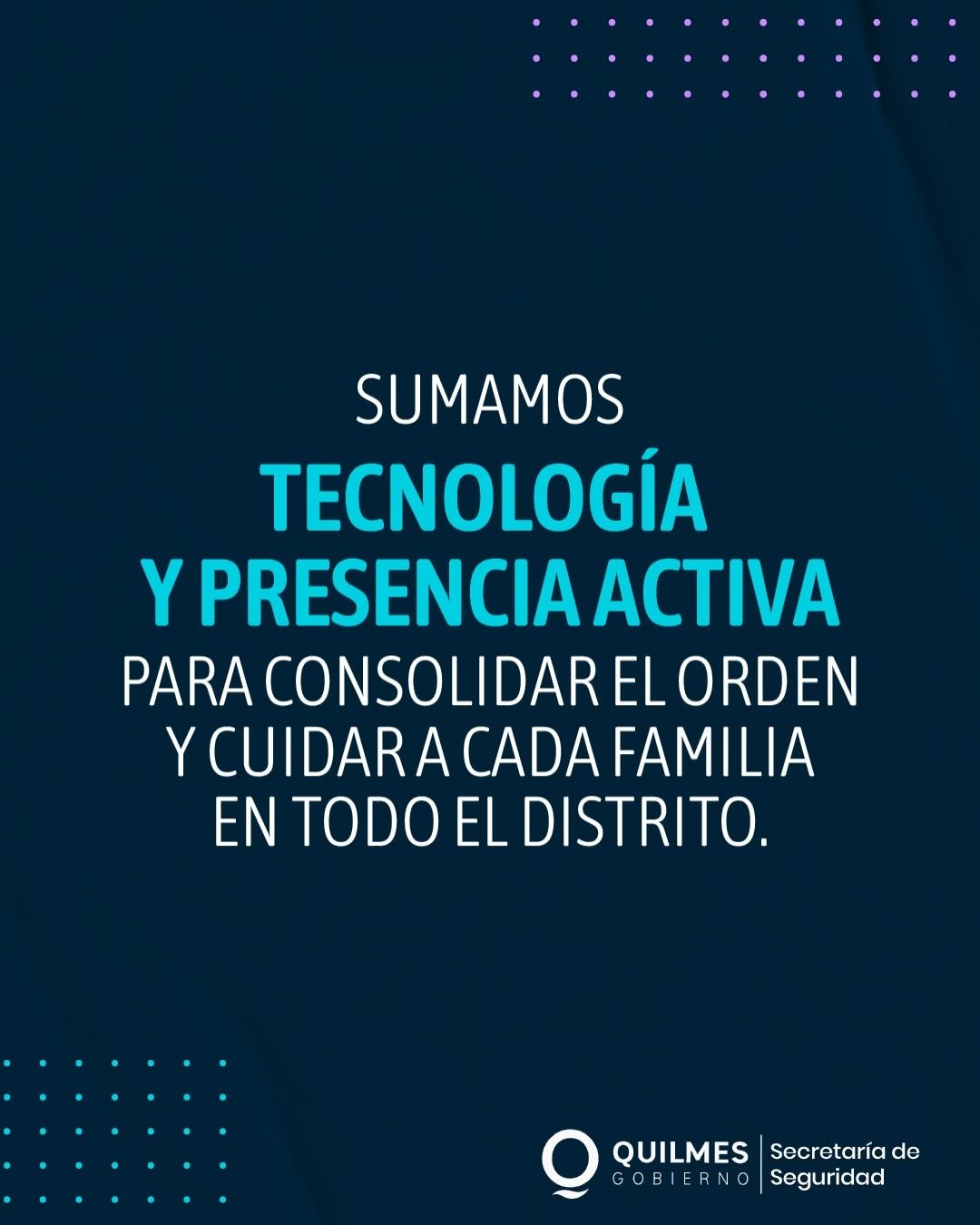 SUMAMOS
TECNOLOGÍA
Y PRESENCIA ACTIVA
PARA CONSOLIDAR EL ORDEN
Y CUIDAR A CADA FAMILIA
EN TODO EL DISTRITO.

QUILMES
GOBIERNO

Secretaría de
Seguridad